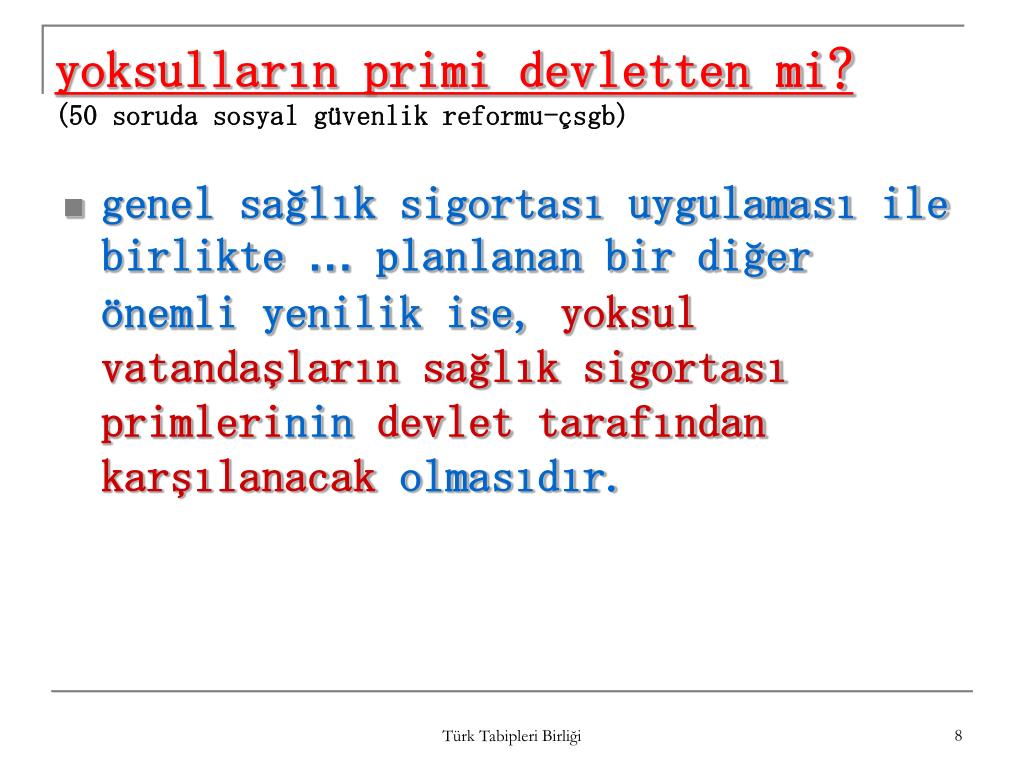 yoksulların primi devletten mi?
(50 soruda sosyal güvenlik reformu-çsgb)

genel sağlık sigortası uygulaması ile birlikte … planlanan bir diğer önemli yenilik ise, yoksul vatandaşların sağlık sigortası primlerinin devlet tarafından karşılanacak olmasıdır.

Türk Tabipleri Birliği

8